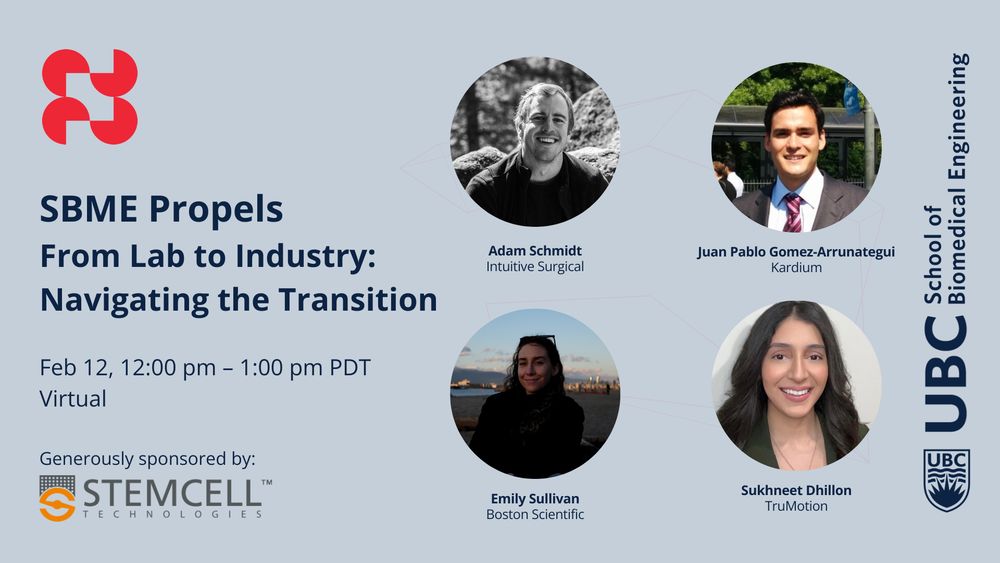 SBME Propels
From Lab to Industry: Navigating the Transition

Feb 12, 12:00 pm – 1:00 pm PDT
Virtual

Generously sponsored by:
STEMCELL™
TECHNOLOGIES

Adam Schmidt
Intuitive Surgical

Juan Pablo Gomez-Arrunategui
Kardium

Emily Sullivan
Boston Scientific

Sukhneet Dhillon
TruMotion

UBC School of Biomedical Engineering

UBC